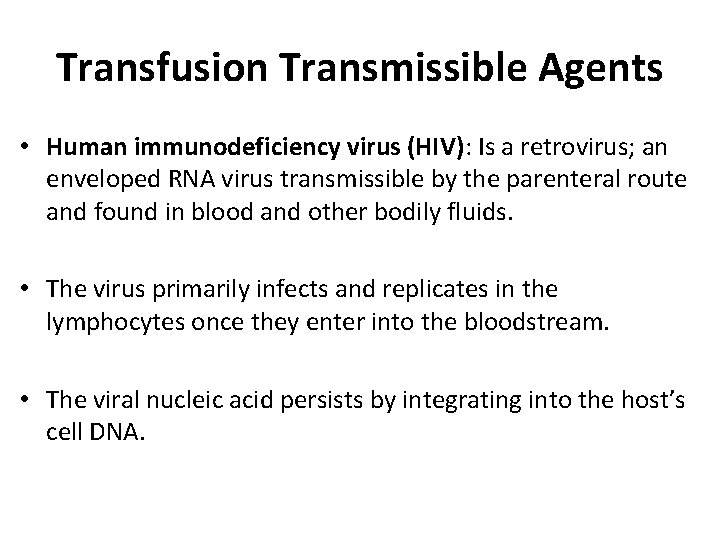 Transfusion Transmissible Agents

• Human immunodeficiency virus (HIV): Is a retrovirus; an enveloped RNA virus transmissible by the parenteral route and found in blood and other bodily fluids.

• The virus primarily infects and replicates in the lymphocytes once they enter into the bloodstream.

• The viral nucleic acid persists by integrating into the host's cell DNA.